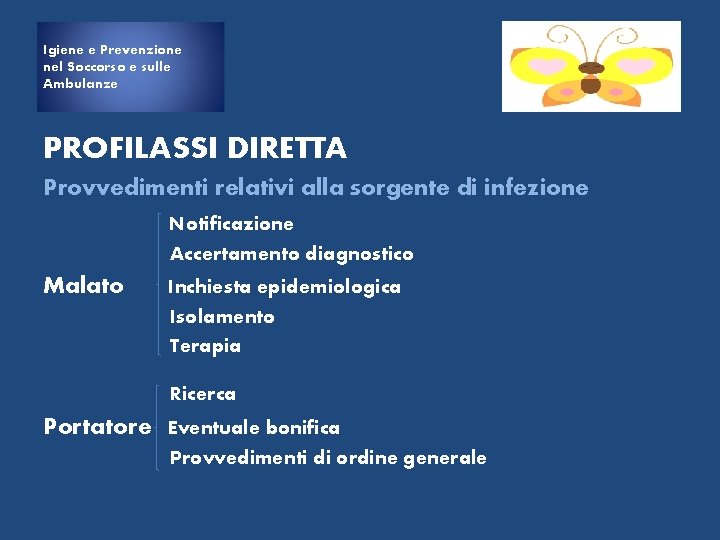 Igiene e Prevenzione nel Soccorso e sulle Ambulanze

PROFILASSI DIRETTA

Provvedimenti relativi alla sorgente di infezione

Malato
Notificazione
Accertamento diagnostico
Inchiesta epidemiologica
Isolamento
Terapia

Portatore
Ricerca
Eventuale bonifica
Provvedimenti di ordine generale